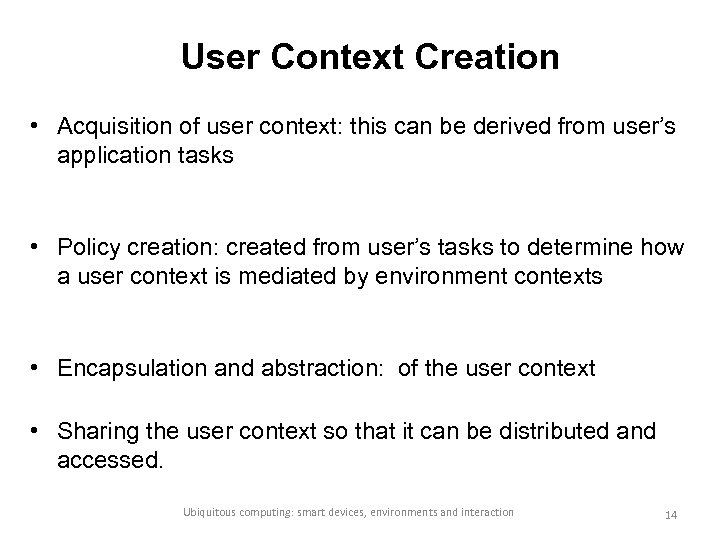 User Context Creation

• Acquisition of user context: this can be derived from user's application tasks

• Policy creation: created from user's tasks to determine how a user context is mediated by environment contexts

• Encapsulation and abstraction:  of the user context

• Sharing the user context so that it can be distributed and accessed.

Ubiquitous computing: smart devices, environments and interaction

14